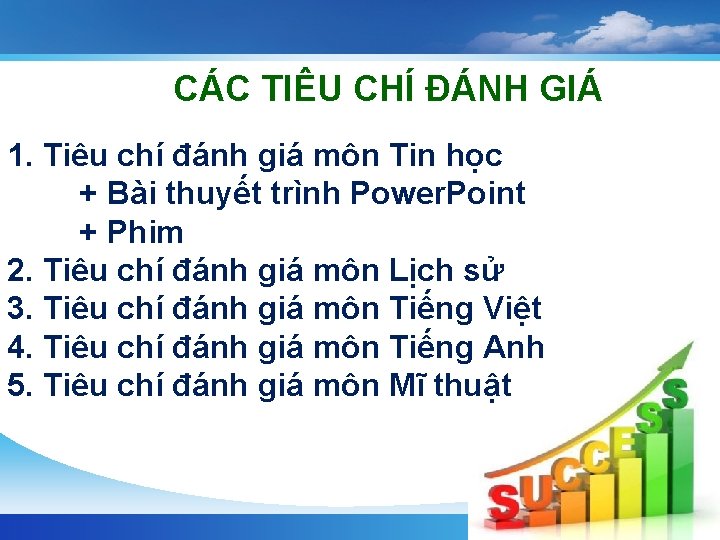 CÁC TIÊU CHÍ ĐÁNH GIÁ

1. Tiêu chí đánh giá môn Tin học
+ Bài thuyết trình PowerPoint
+ Phim
2. Tiêu chí đánh giá môn Lịch sử
3. Tiêu chí đánh giá môn Tiếng Việt
4. Tiêu chí đánh giá môn Tiếng Anh
5. Tiêu chí đánh giá môn Mĩ thuật

SUCCESS